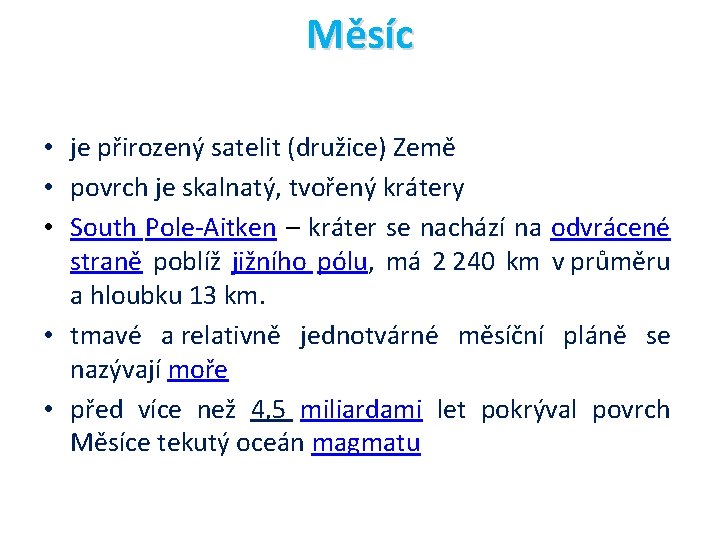 Měsíc

• je přirozený satelit (družice) Země
• povrch je skalnatý, tvořený krátery
• South Pole-Aitken – kráter se nachází na odvrácené straně poblíž jižního pólu, má 2 240 km v průměru a hloubku 13 km.
• tmavé a relativně jednotvárné měsíční pláně se nazývají moře
• před více než 4,5 miliardami let pokrýval povrch Měsíce tekutý oceán magmatu